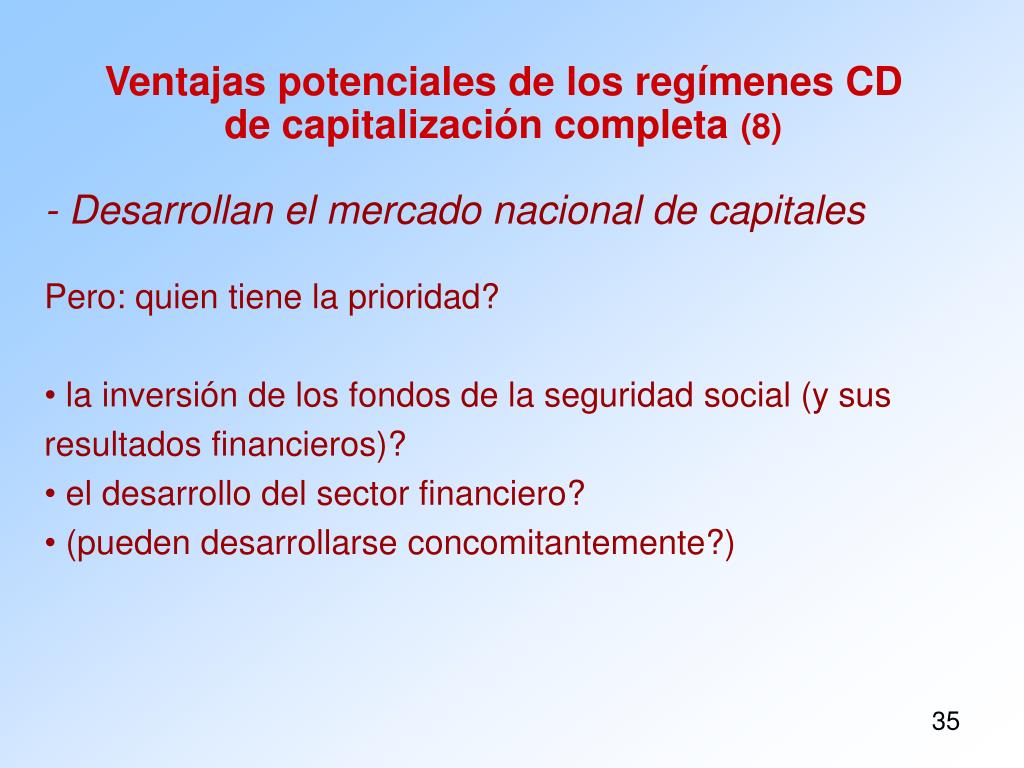 Ventajas potenciales de los regímenes CD de capitalización completa (8)

- Desarrollan el mercado nacional de capitales

Pero: quien tiene la prioridad?

• la inversión de los fondos de la seguridad social (y sus resultados financieros)?
• el desarrollo del sector financiero?
• (pueden desarrollarse concomitantemente?)

35